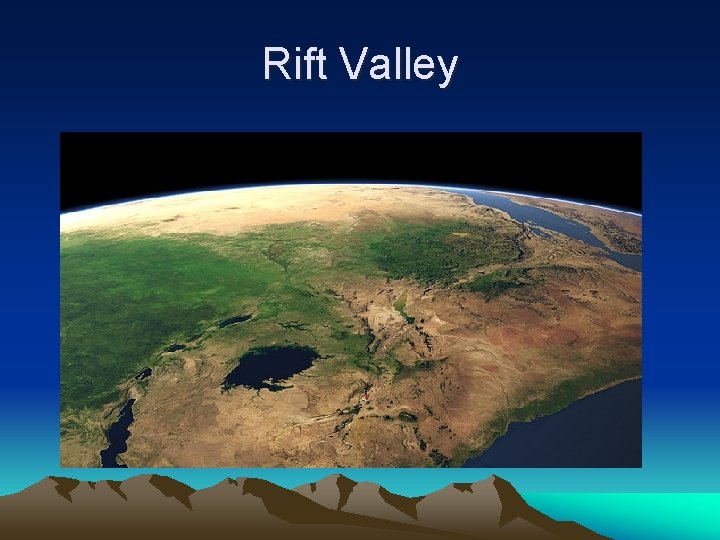 Rift Valley